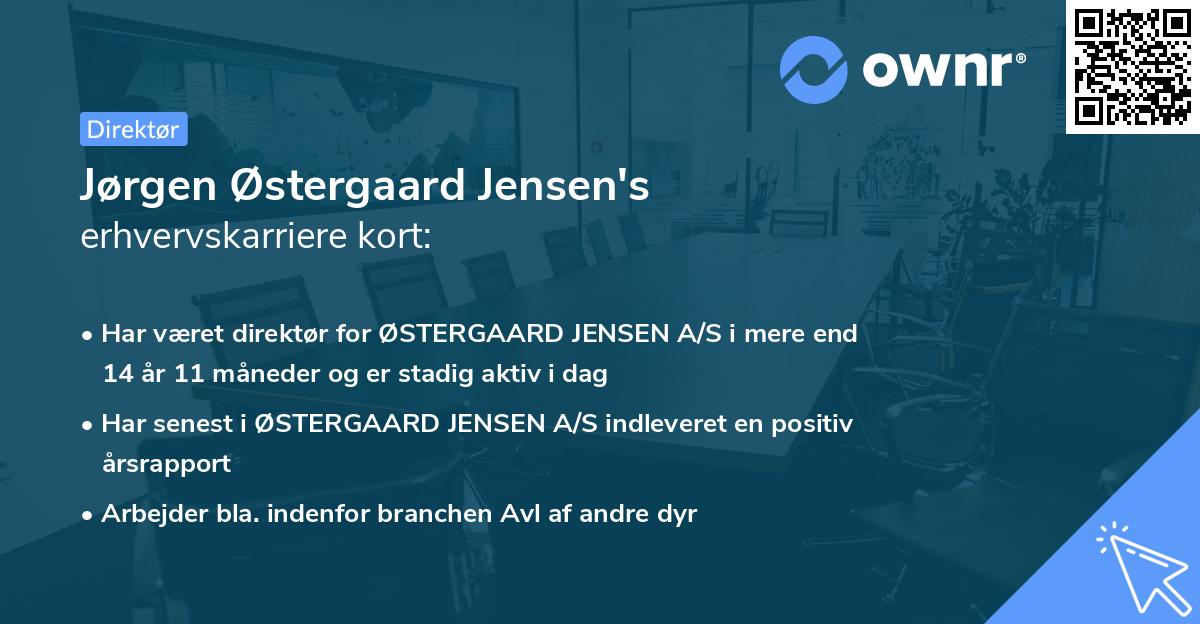 ownr®

Direktør

Jørgen Østergaard Jensen's
erhvervskarriere kort:

• Har været direktør for ØSTERGAARD JENSEN A/S i mere end 14 år 11 måneder og er stadig aktiv i dag

• Har senest i ØSTERGAARD JENSEN A/S indleveret en positiv årsrapport

• Arbejder bla. indenfor branchen Avl af andre dyr